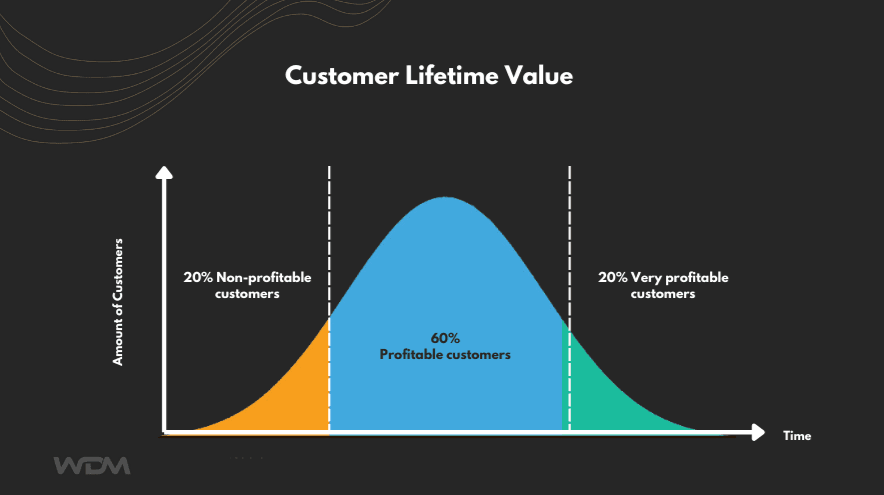 Customer Lifetime Value

Amount of Customers

20% Non-profitable customers

60%
Profitable customers

20% Very profitable customers

Time

WDM